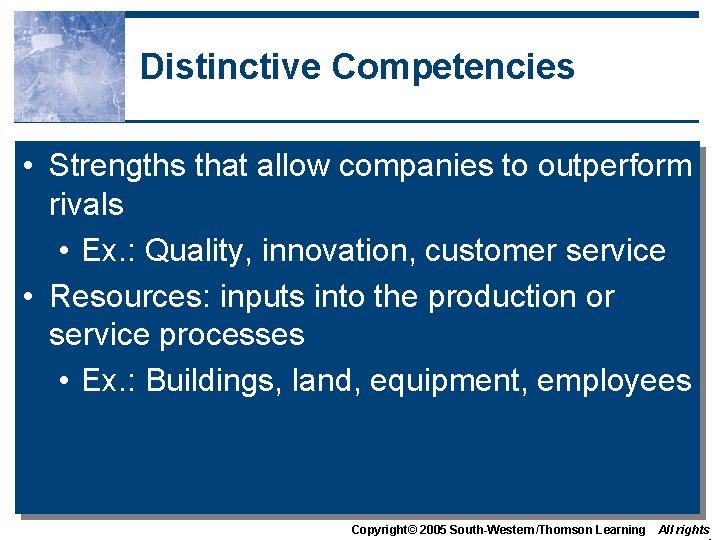 Distinctive Competencies

• Strengths that allow companies to outperform rivals
  • Ex.: Quality, innovation, customer service
• Resources: inputs into the production or service processes
  • Ex.: Buildings, land, equipment, employees

Copyright© 2005 South-Western/Thomson Learning All rights